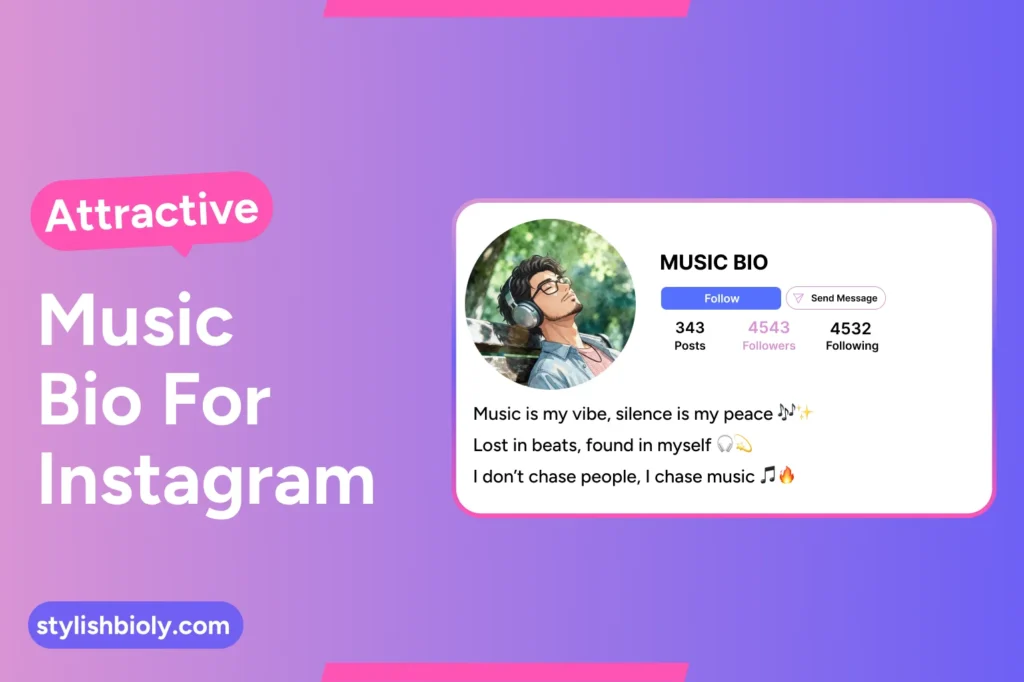 Attractive

Music Bio For Instagram

stylishbioly.com

MUSIC BIO

Follow

Send Message

343
Posts

4543
Followers

4532
Following

Music is my vibe, silence is my peace 🎶✨
Lost in beats, found in myself 🎧💫
I don't chase people, I chase music 🎵🔥